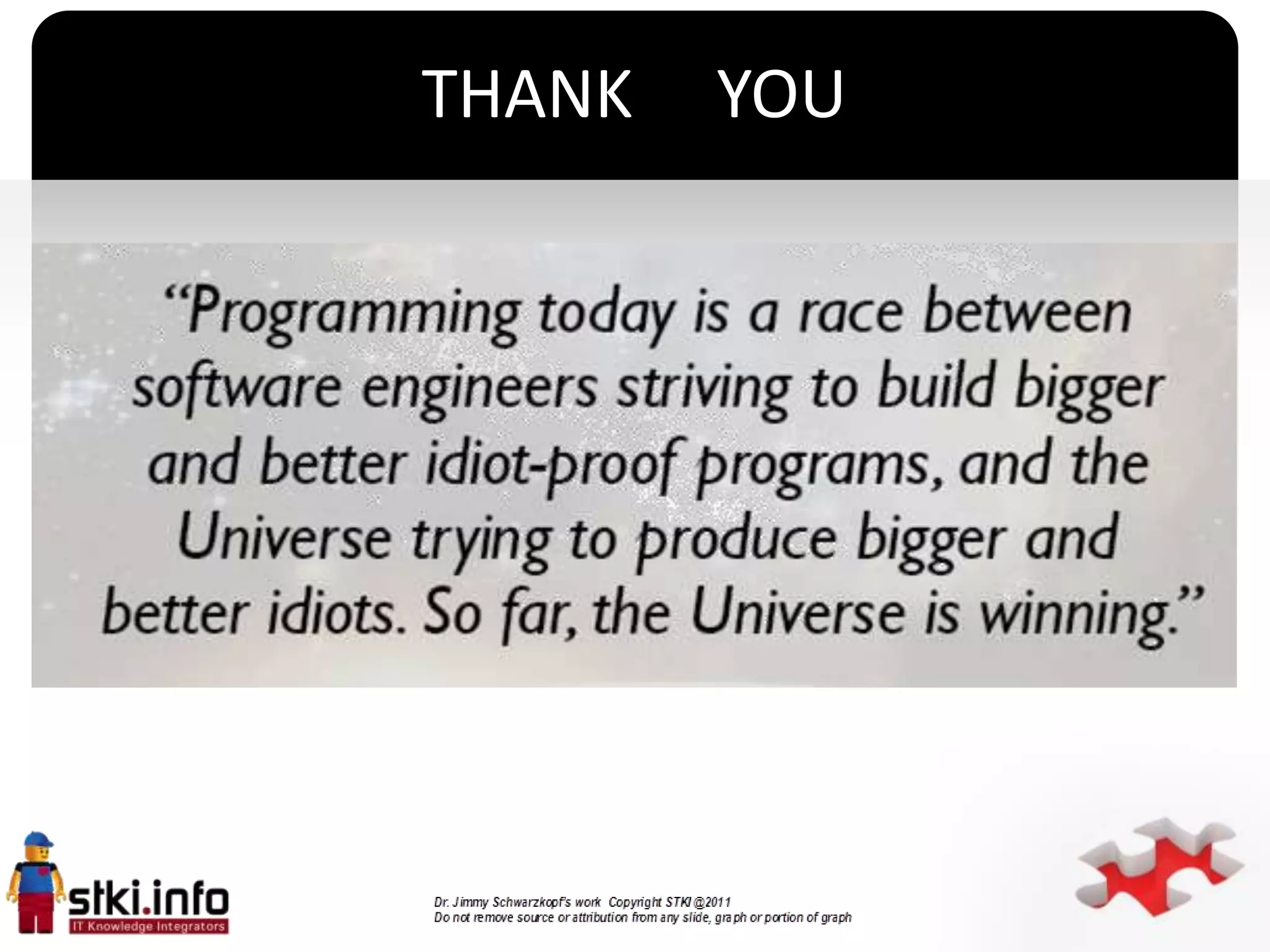 THANK YOU

“Programming today is a race between software engineers striving to build bigger and better idiot-proof programs, and the Universe trying to produce bigger and better idiots. So far, the Universe is winning.”

stki.info
IT Knowledge Integrators

Dr. Jimmy Schwarzkopf's work Copyright STKI @2011
Do not remove source or attribution from any slide, graph or portion of graph